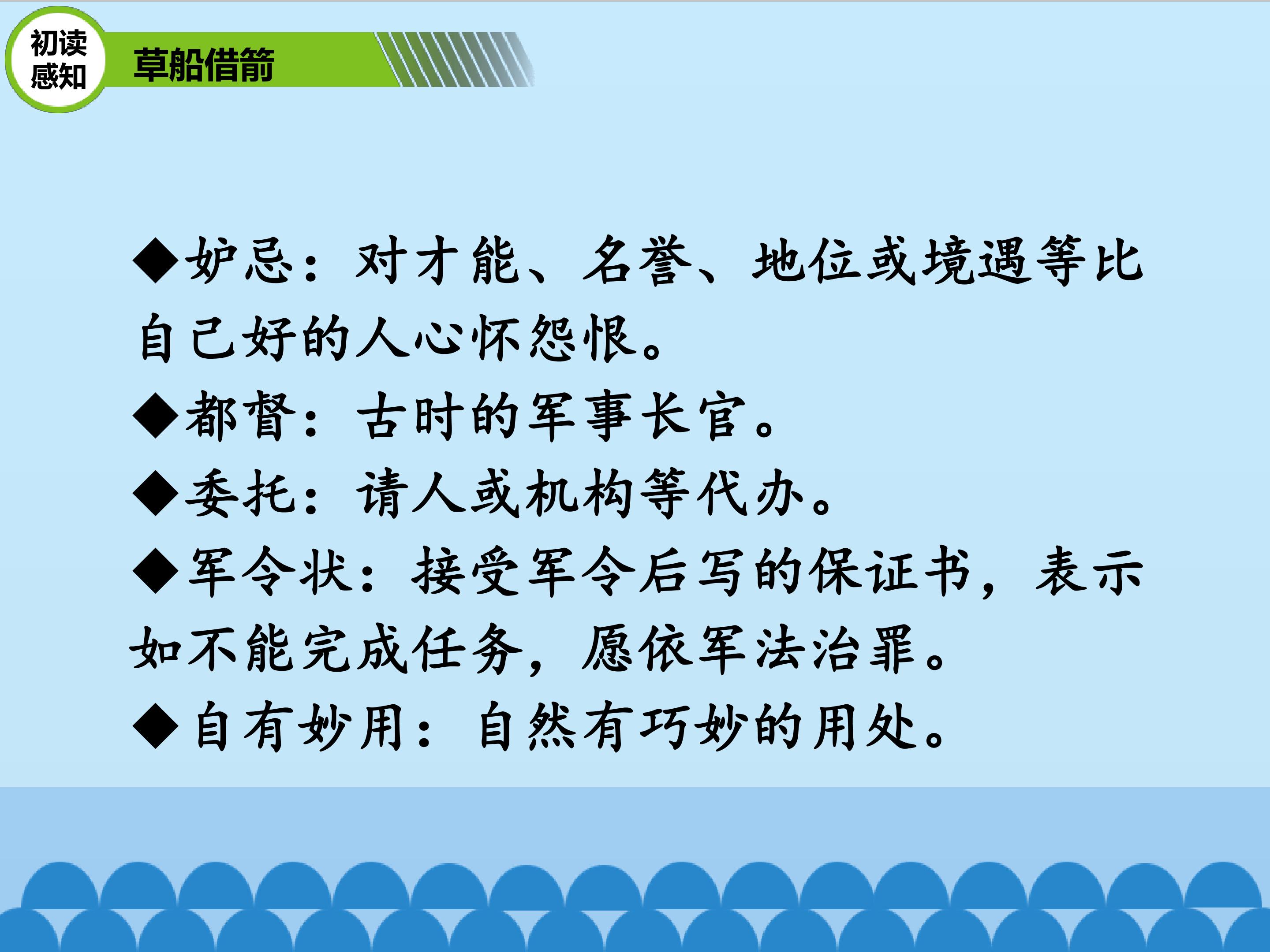 初读感知

草船借箭

◆妒忌：对才能、名誉、地位或境遇等比自己好的人心怀怨恨。

◆都督：古时的军事长官。

◆委托：请人或机构等代办。

◆军令状：接受军令后写的保证书，表示如不能完成任务，愿依军法治罪。

◆自有妙用：自然有巧妙的用处。